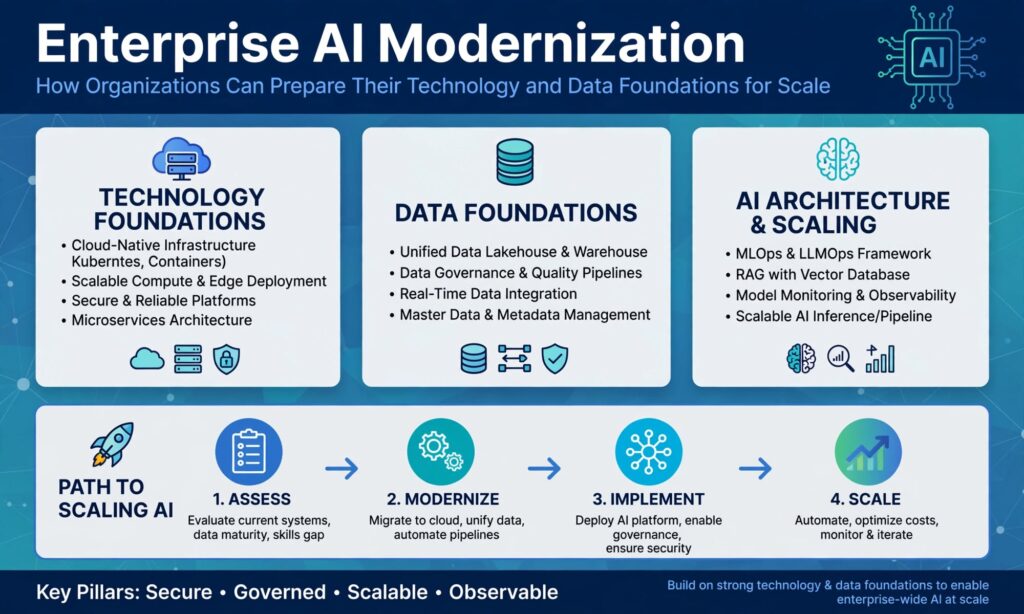 Enterprise AI Modernization

How Organizations Can Prepare Their Technology and Data Foundations for Scale

AI

TECHNOLOGY FOUNDATIONS

• Cloud-Native Infrastructure Kuberntes, Containers)
• Scalable Compute & Edge Deployment
• Secure & Reliable Platforms
• Microservices Architecture

DATA FOUNDATIONS

• Unified Data Lakehouse & Warehouse
• Data Governance & Quality Pipelines
• Real-Time Data Integration
• Master Data & Metadata Management

AI ARCHITECTURE & SCALING

• MLOps & LLMOps Framework
• RAG with Vector Database
• Model Monitoring & Observability
• Scalable AI Inference/Pipeline

PATH TO SCALING AI

1. ASSESS
Evaluate current systems, data maturity, skills gap

2. MODERNIZE
Migrate to cloud, unify data, automate pipelines

3. IMPLEMENT
Deploy AI platform, enable governance, ensure security

4. SCALE
Automate, optimize costs, monitor & iterate

Key Pillars: Secure • Governed • Scalable • Observable

Build on strong technology & data foundations to enable enterprise-wide AI at scale